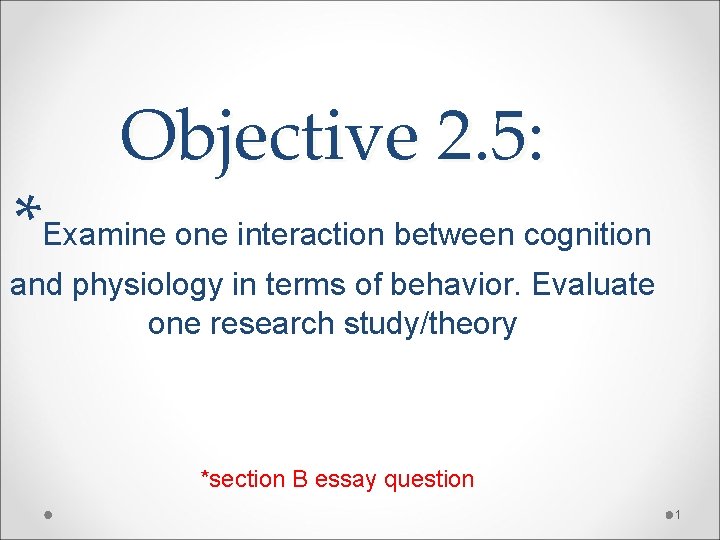 Objective 2.5:

*Examine one interaction between cognition and physiology in terms of behavior. Evaluate one research study/theory

*section B essay question

1